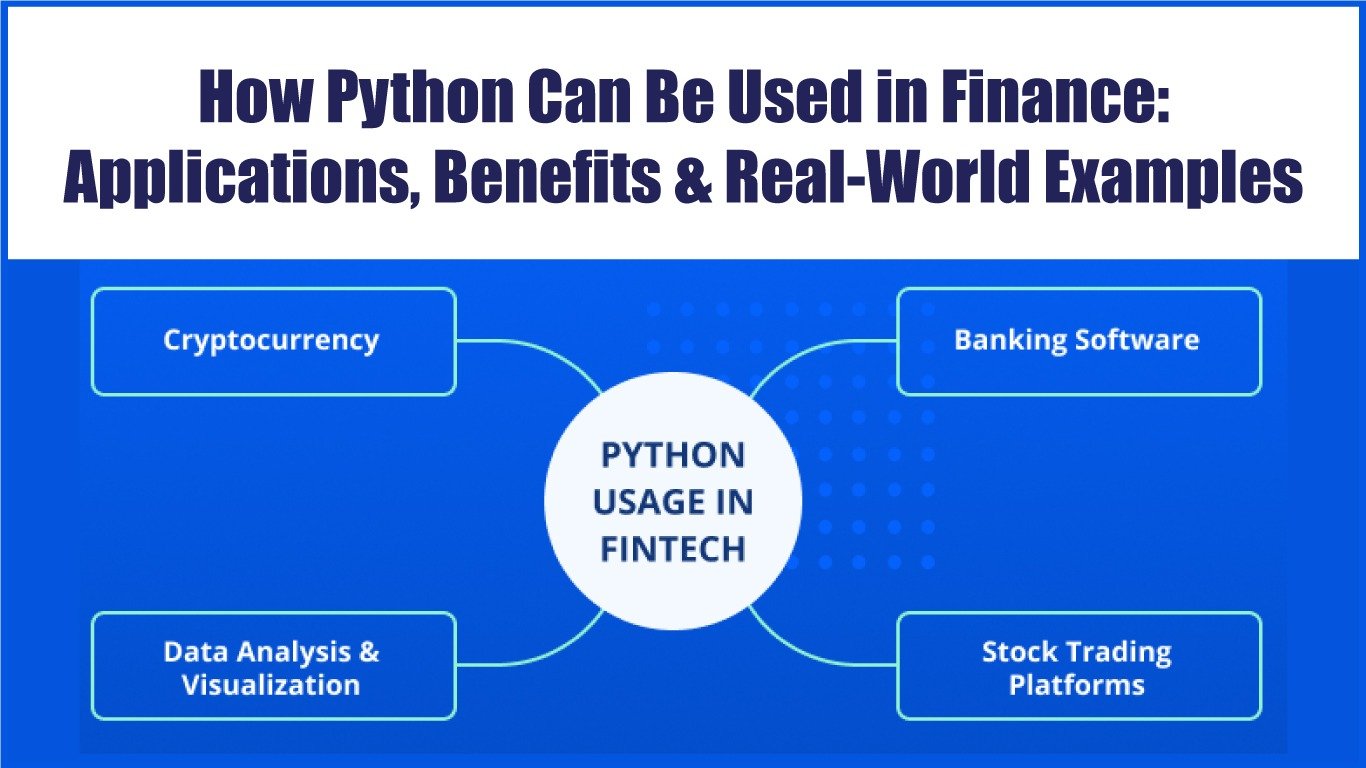 How Python Can Be Used in Finance: Applications, Benefits & Real-World Examples

Cryptocurrency

Banking Software

PYTHON USAGE IN FINTECH

Data Analysis & Visualization

Stock Trading Platforms